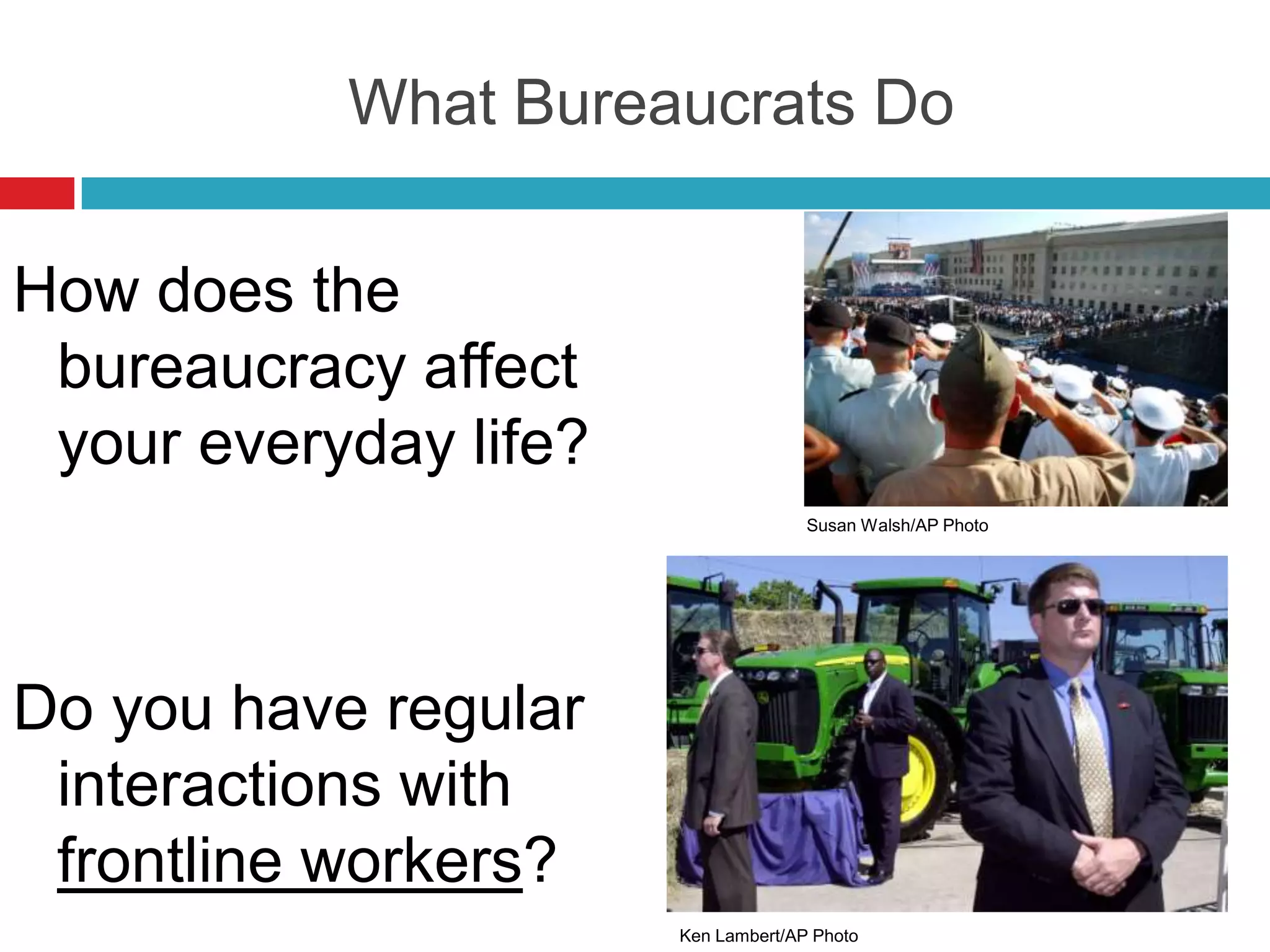 What Bureaucrats Do

How does the bureaucracy affect your everyday life?

Susan Walsh/AP Photo

Do you have regular interactions with frontline workers?

Ken Lambert/AP Photo